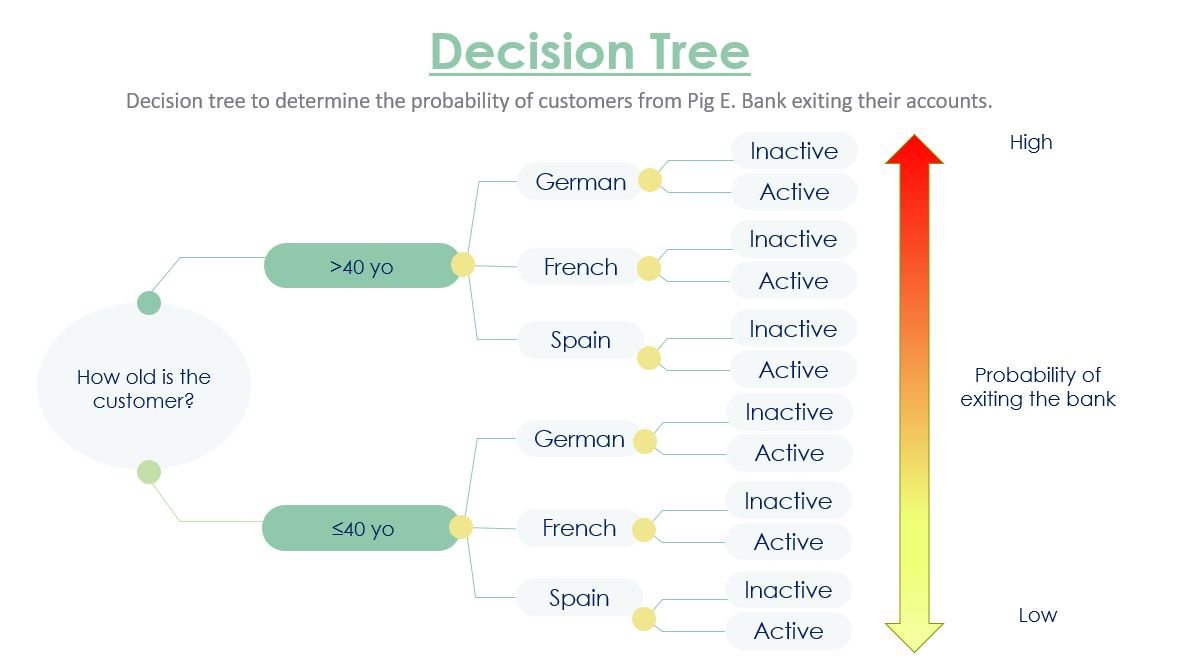 Decision Tree

Decision tree to determine the probability of customers from Pig E. Bank exiting their accounts.

How old is the customer?

>40 yo

German
Inactive
Active

French
Inactive
Active

Spain
Inactive
Active

≤40 yo

German
Inactive
Active

French
Inactive
Active

Spain
Inactive
Active

High

Probability of exiting the bank

Low